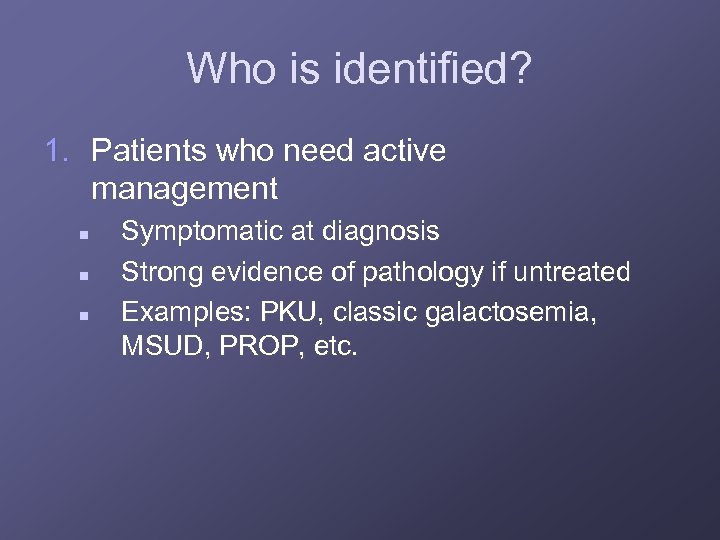 Who is identified?

1. Patients who need active management

- Symptomatic at diagnosis
- Strong evidence of pathology if untreated
- Examples: PKU, classic galactosemia, MSUD, PROP, etc.